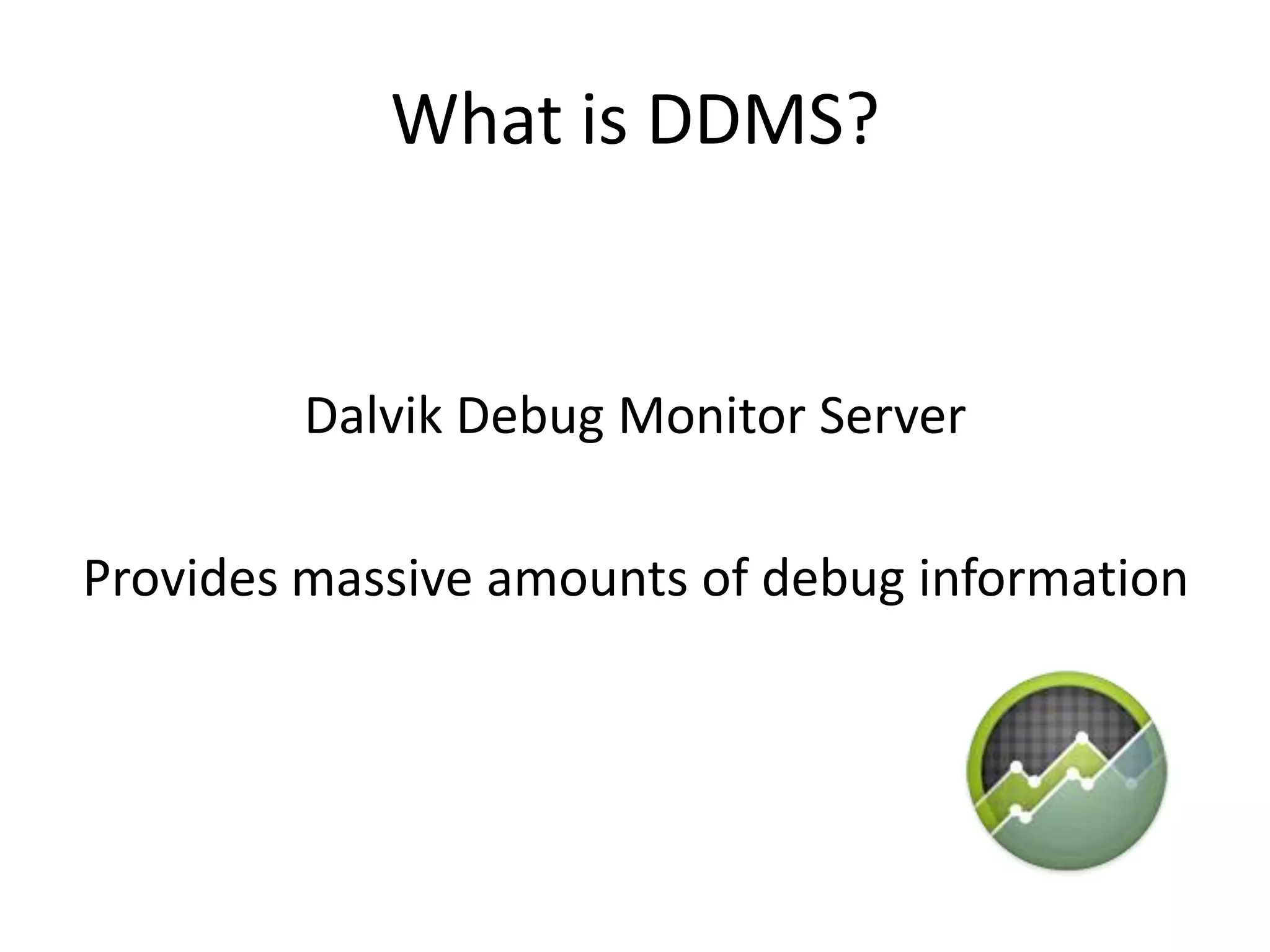 What is DDMS?

Dalvik Debug Monitor Server

Provides massive amounts of debug information